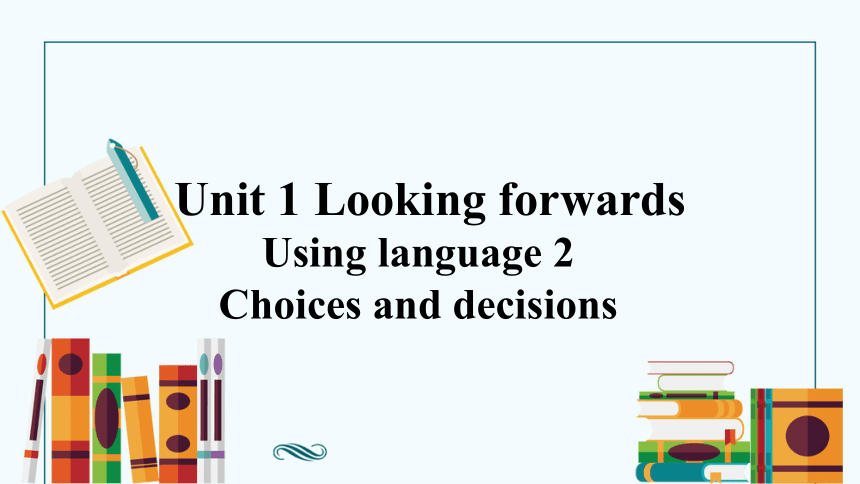 Unit 1 Looking forwards
Using language 2
Choices and decisions